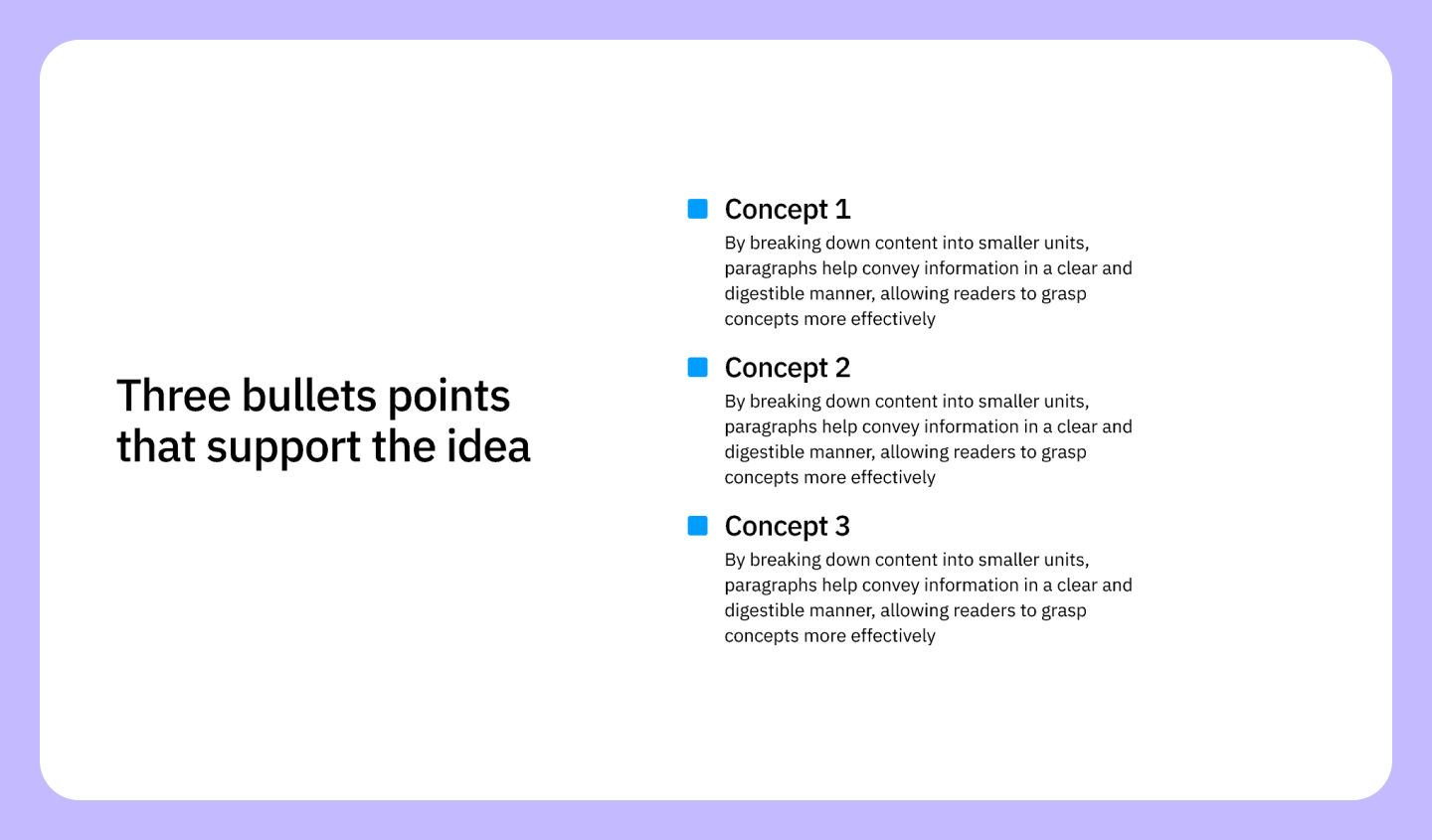 Three bullets points that support the idea

Concept 1
By breaking down content into smaller units, paragraphs help convey information in a clear and digestible manner, allowing readers to grasp concepts more effectively

Concept 2
By breaking down content into smaller units, paragraphs help convey information in a clear and digestible manner, allowing readers to grasp concepts more effectively

Concept 3
By breaking down content into smaller units, paragraphs help convey information in a clear and digestible manner, allowing readers to grasp concepts more effectively